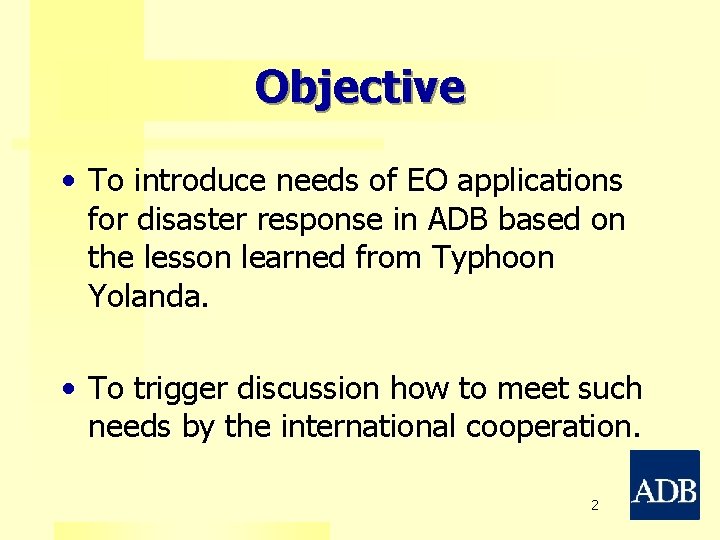 Objective

• To introduce needs of EO applications for disaster response in ADB based on the lesson learned from Typhoon Yolanda.

• To trigger discussion how to meet such needs by the international cooperation.

2

ADB